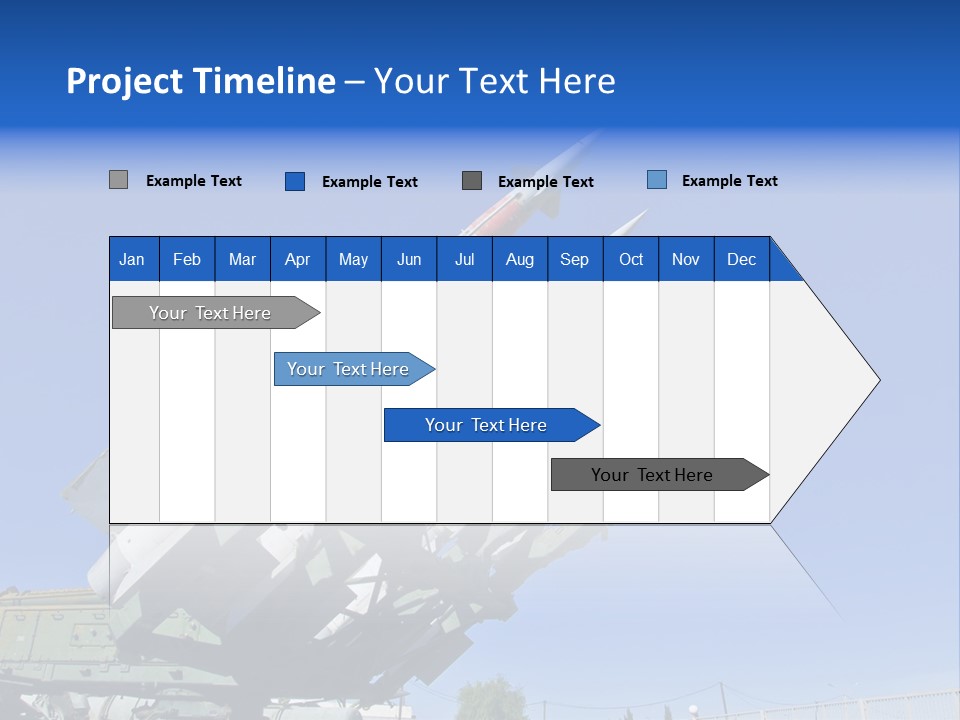 Project Timeline – Your Text Here

Example Text
Example Text
Example Text
Example Text

| Jan | Feb | Mar | Apr | May | Jun | Jul | Aug | Sep | Oct | Nov | Dec |
|---|---|---|---|---|---|---|---|---|---|---|---|

Your Text Here
Your Text Here
Your Text Here
Your Text Here